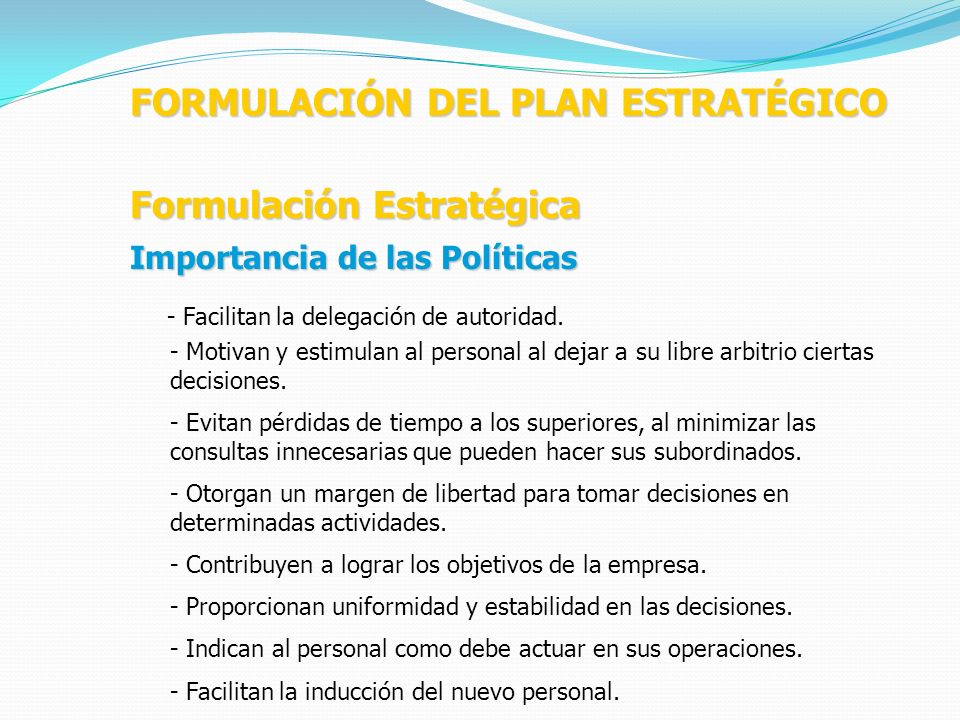 FORMULACIÓN DEL PLAN ESTRATÉGICO

Formulación Estratégica

Importancia de las Políticas

- Facilitan la delegación de autoridad.

- Motivan y estimulan al personal al dejar a su libre arbitrio ciertas decisiones.

- Evitan pérdidas de tiempo a los superiores, al minimizar las consultas innecesarias que pueden hacer sus subordinados.

- Otorgan un margen de libertad para tomar decisiones en determinadas actividades.

- Contribuyen a lograr los objetivos de la empresa.

- Proporcionan uniformidad y estabilidad en las decisiones.

- Indican al personal como debe actuar en sus operaciones.

- Facilitan la inducción del nuevo personal.